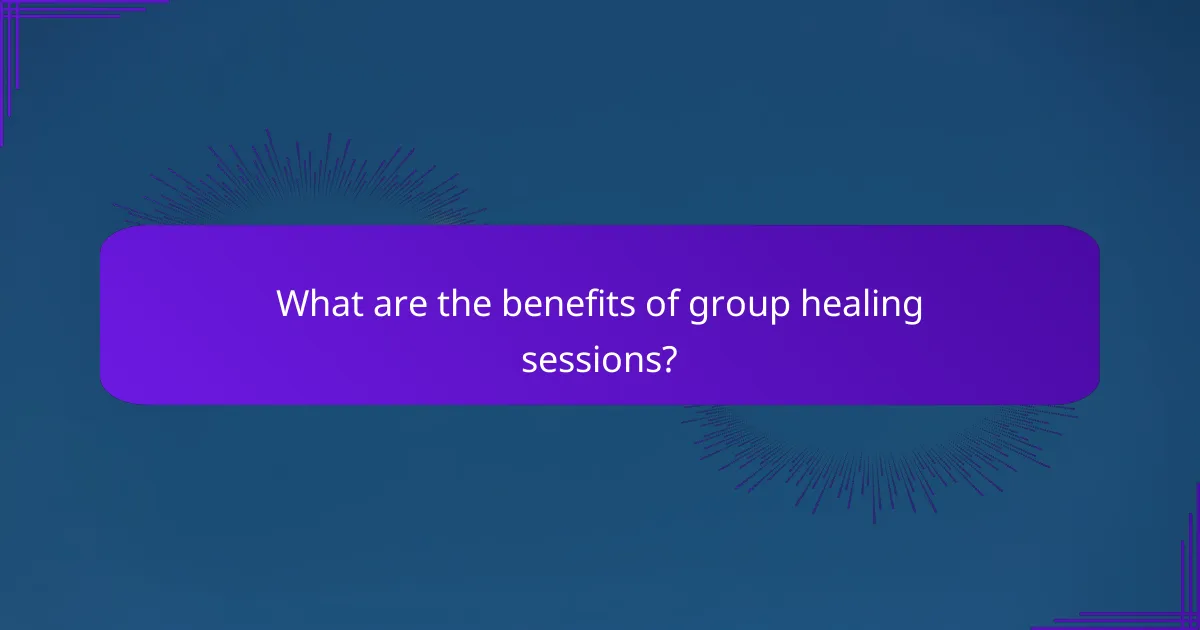 What are the benefits of group healing sessions?